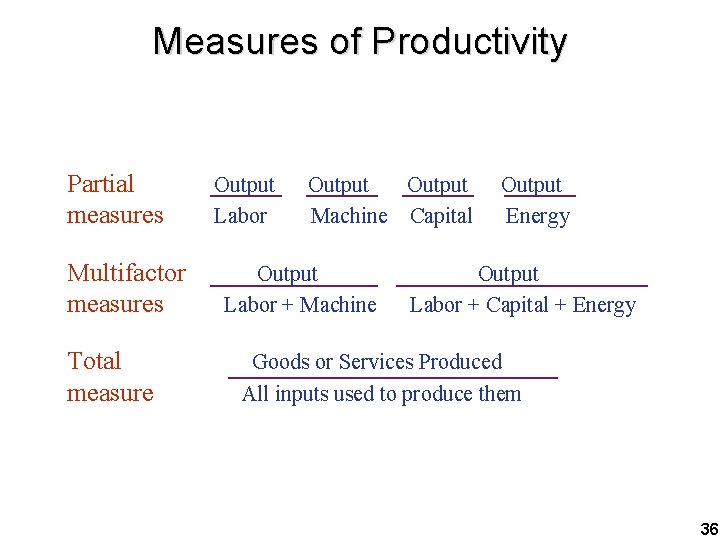 Measures of Productivity

Partial measures $\frac{\text{Output}}{\text{Labor}}$ $\frac{\text{Output}}{\text{Machine}}$ $\frac{\text{Output}}{\text{Capital}}$ $\frac{\text{Output}}{\text{Energy}}$

Multifactor measures $\frac{\text{Output}}{\text{Labor + Machine}}$ $\frac{\text{Output}}{\text{Labor + Capital + Energy}}$

Total measure $\frac{\text{Goods or Services Produced}}{\text{All inputs used to produce them}}$

36